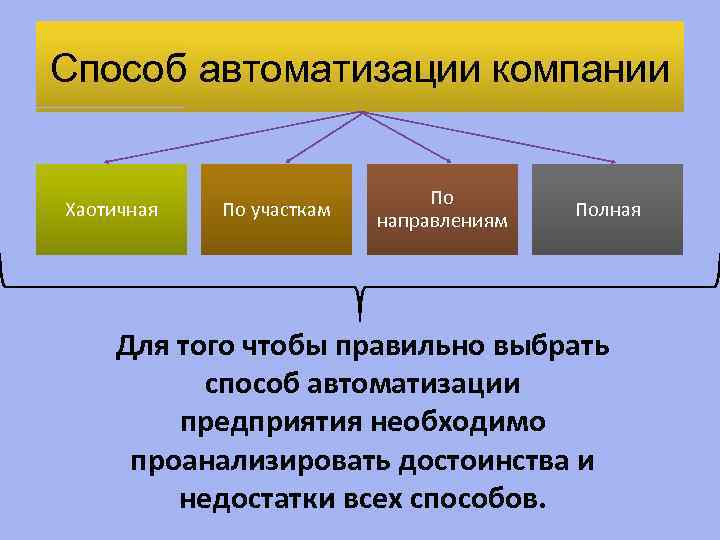 Способ автоматизации компании

Хаотичная

По участкам

По направлениям

Полная

Для того чтобы правильно выбрать способ автоматизации предприятия необходимо проанализировать достоинства и недостатки всех способов.